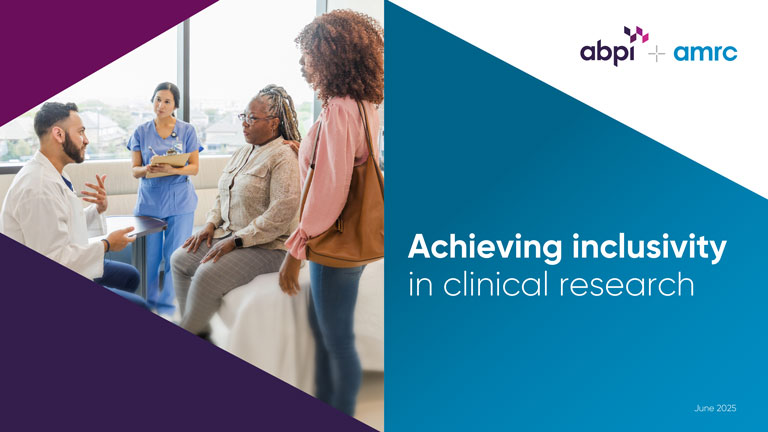 abpi + amrc

Achieving inclusivity in clinical research

June 2025